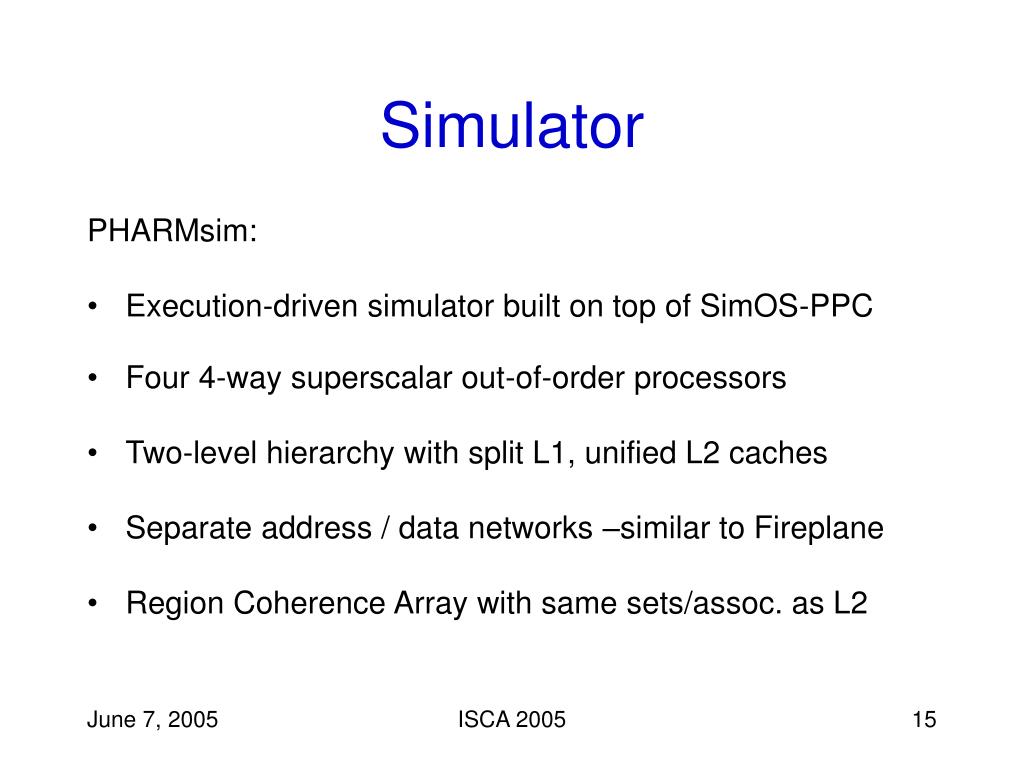 Simulator

PHARMsim:

• Execution-driven simulator built on top of SimOS-PPC

• Four 4-way superscalar out-of-order processors

• Two-level hierarchy with split L1, unified L2 caches

• Separate address / data networks –similar to Fireplane

• Region Coherence Array with same sets/assoc. as L2

June 7, 2005

ISCA 2005

15